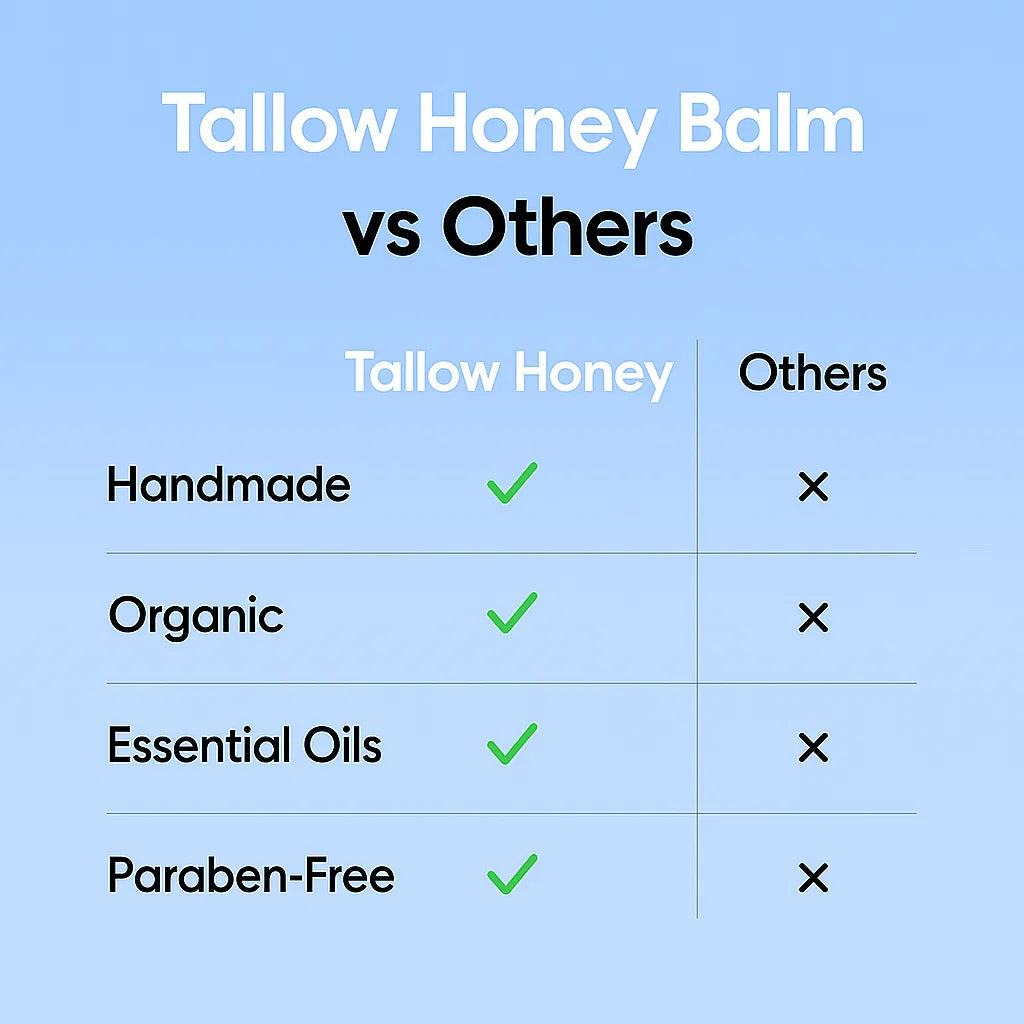 Tallow Honey Balm
vs Others

| | Tallow Honey | Others |
|---|---|---|
| Handmade | ✓ | × |
| Organic | ✓ | × |
| Essential Oils | ✓ | × |
| Paraben-Free | ✓ | × |